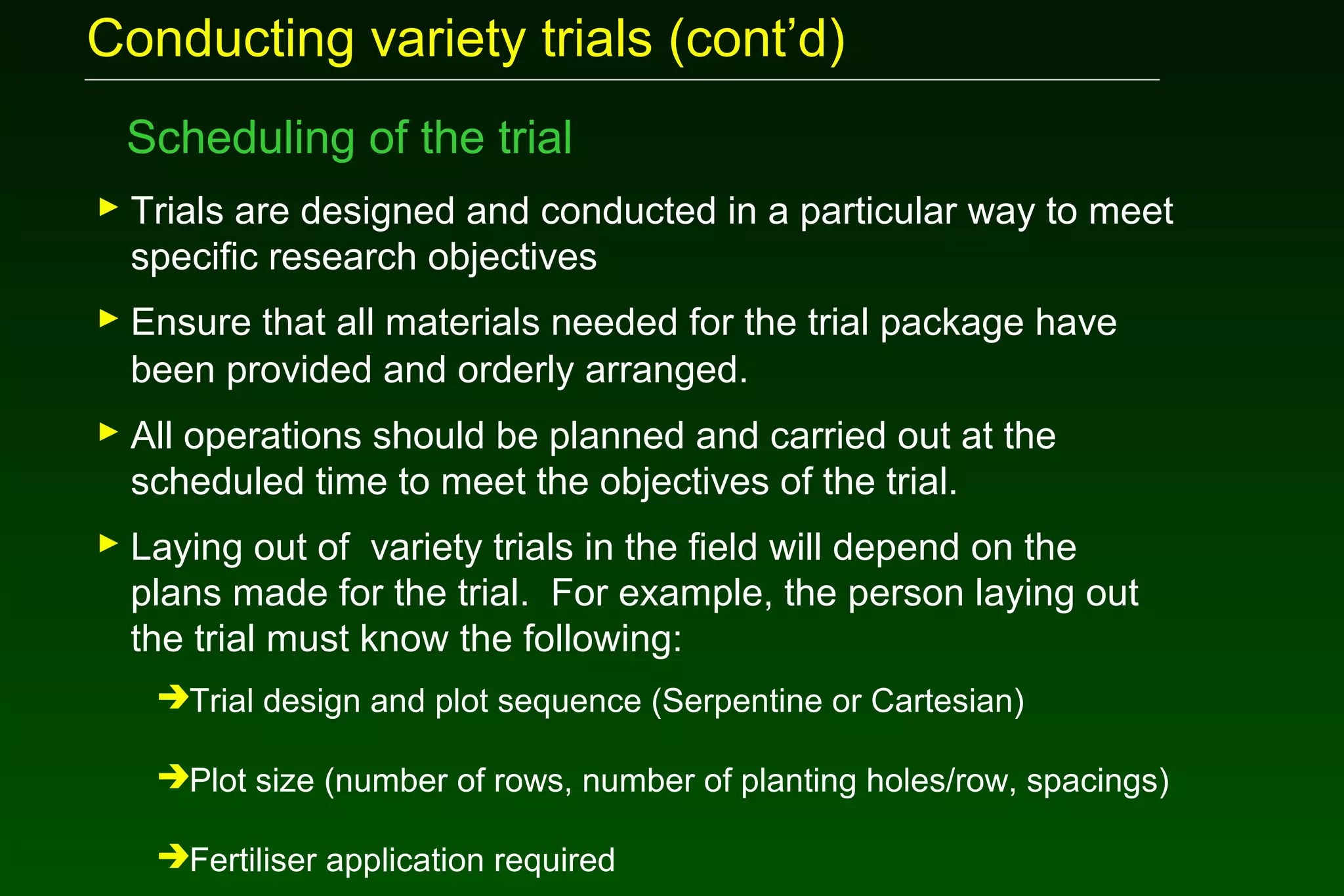 Conducting variety trials (cont’d)

Scheduling of the trial

▶ Trials are designed and conducted in a particular way to meet specific research objectives

▶ Ensure that all materials needed for the trial package have been provided and orderly arranged.

▶ All operations should be planned and carried out at the scheduled time to meet the objectives of the trial.

▶ Laying out of variety trials in the field will depend on the plans made for the trial. For example, the person laying out the trial must know the following:

➔Trial design and plot sequence (Serpentine or Cartesian)

➔Plot size (number of rows, number of planting holes/row, spacings)

➔Fertiliser application required